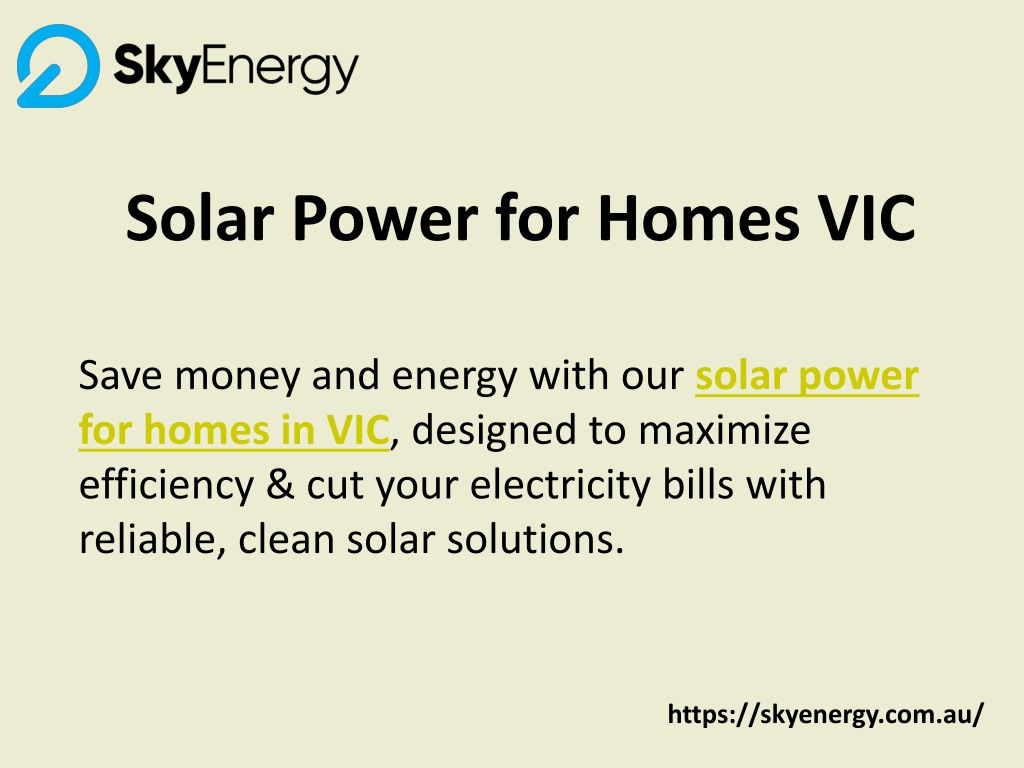 SkyEnergy

Solar Power for Homes VIC

Save money and energy with our solar power for homes in VIC, designed to maximize efficiency & cut your electricity bills with reliable, clean solar solutions.

https://skyenergy.com.au/